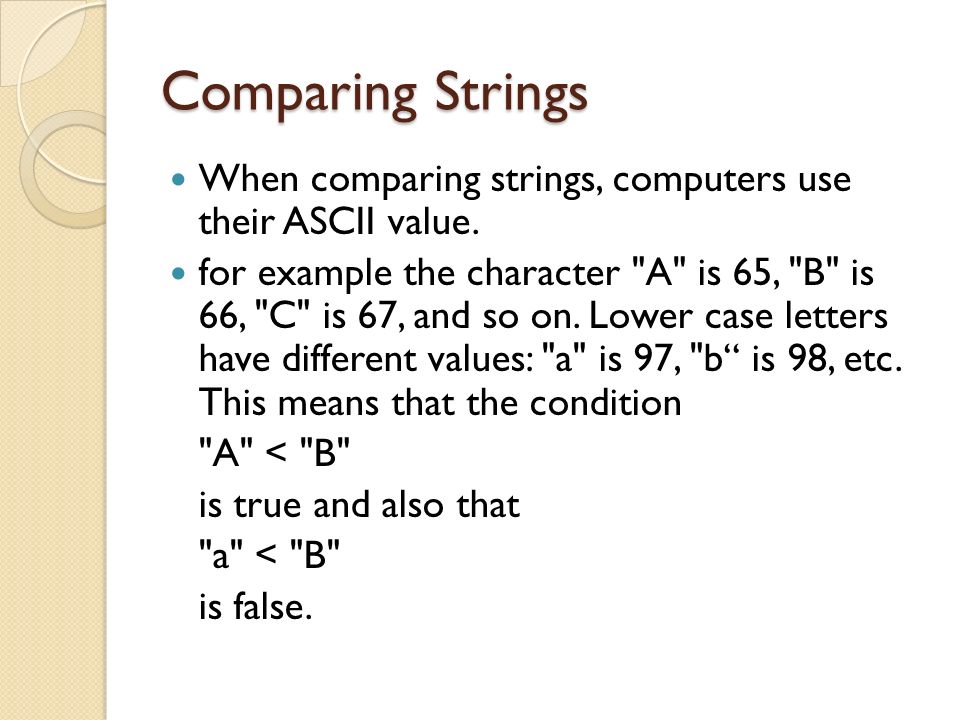 Comparing Strings

When comparing strings, computers use their ASCII value.

for example the character "A" is 65, "B" is 66, "C" is 67, and so on. Lower case letters have different values: "a" is 97, "b“ is 98, etc. This means that the condition

"A" < "B"

is true and also that

"a" < "B"

is false.